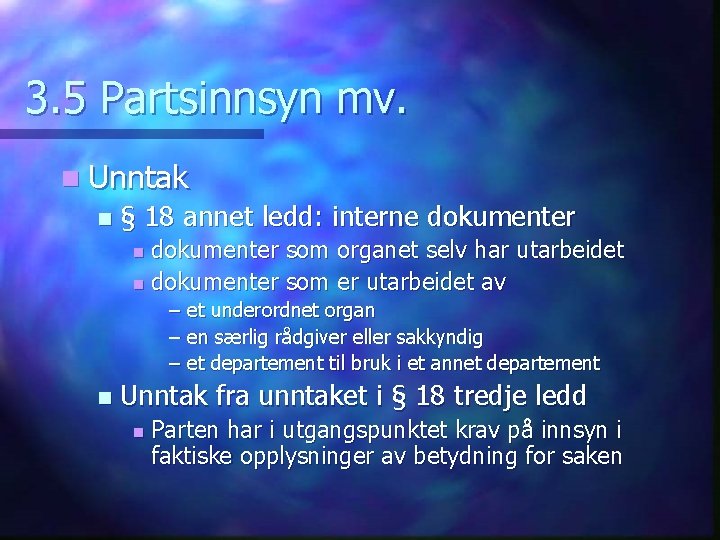 3.5 Partsinnsyn mv.

Unntak

§ 18 annet ledd: interne dokumenter

dokumenter som organet selv har utarbeidet

dokumenter som er utarbeidet av

– et underordnet organ

– en særlig rådgiver eller sakkyndig

– et departement til bruk i et annet departement

Unntak fra unntaket i § 18 tredje ledd

Parten har i utgangspunktet krav på innsyn i faktiske opplysninger av betydning for saken